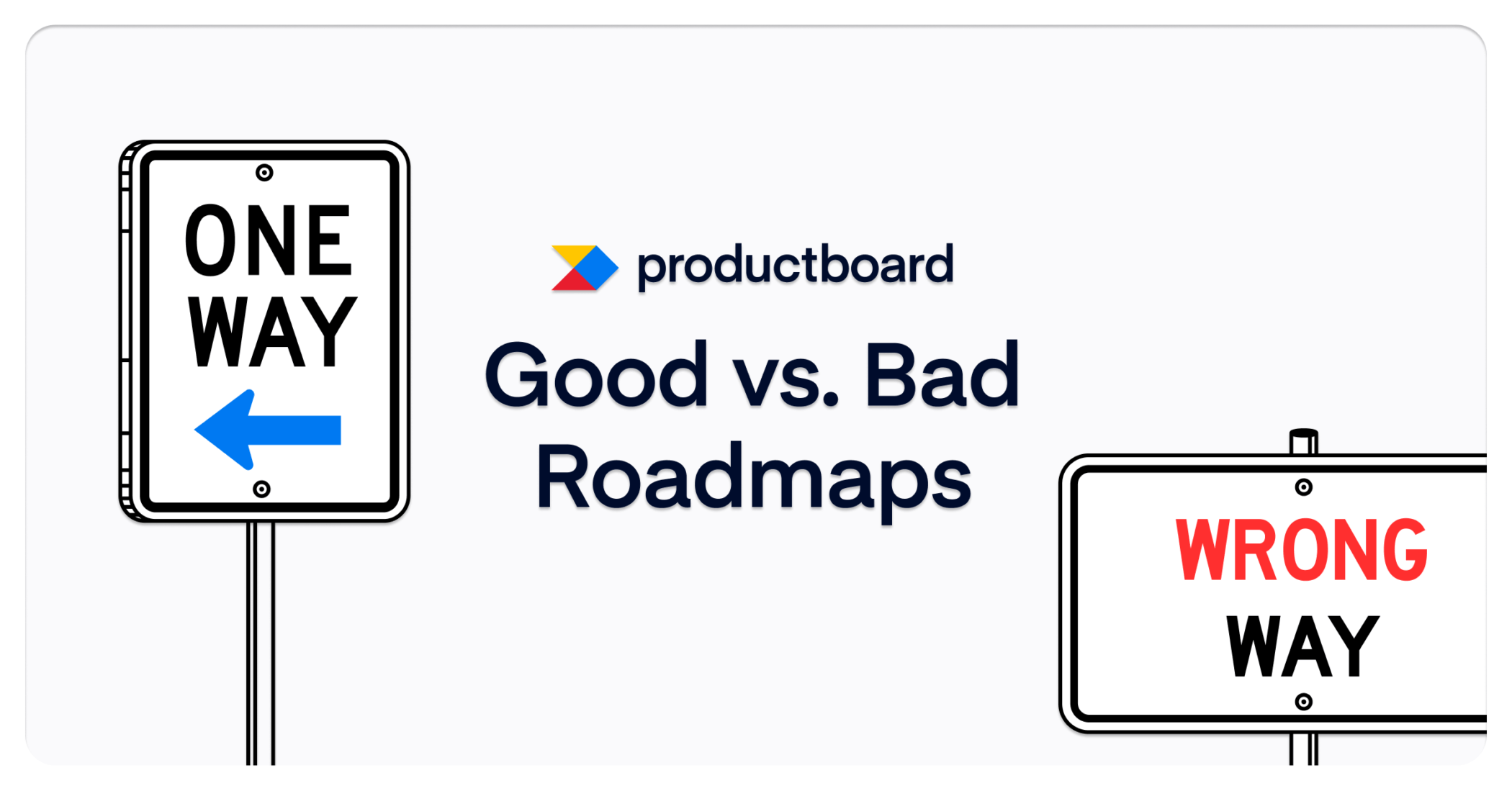 ONE WAY

productboard

Good vs. Bad Roadmaps

WRONG WAY